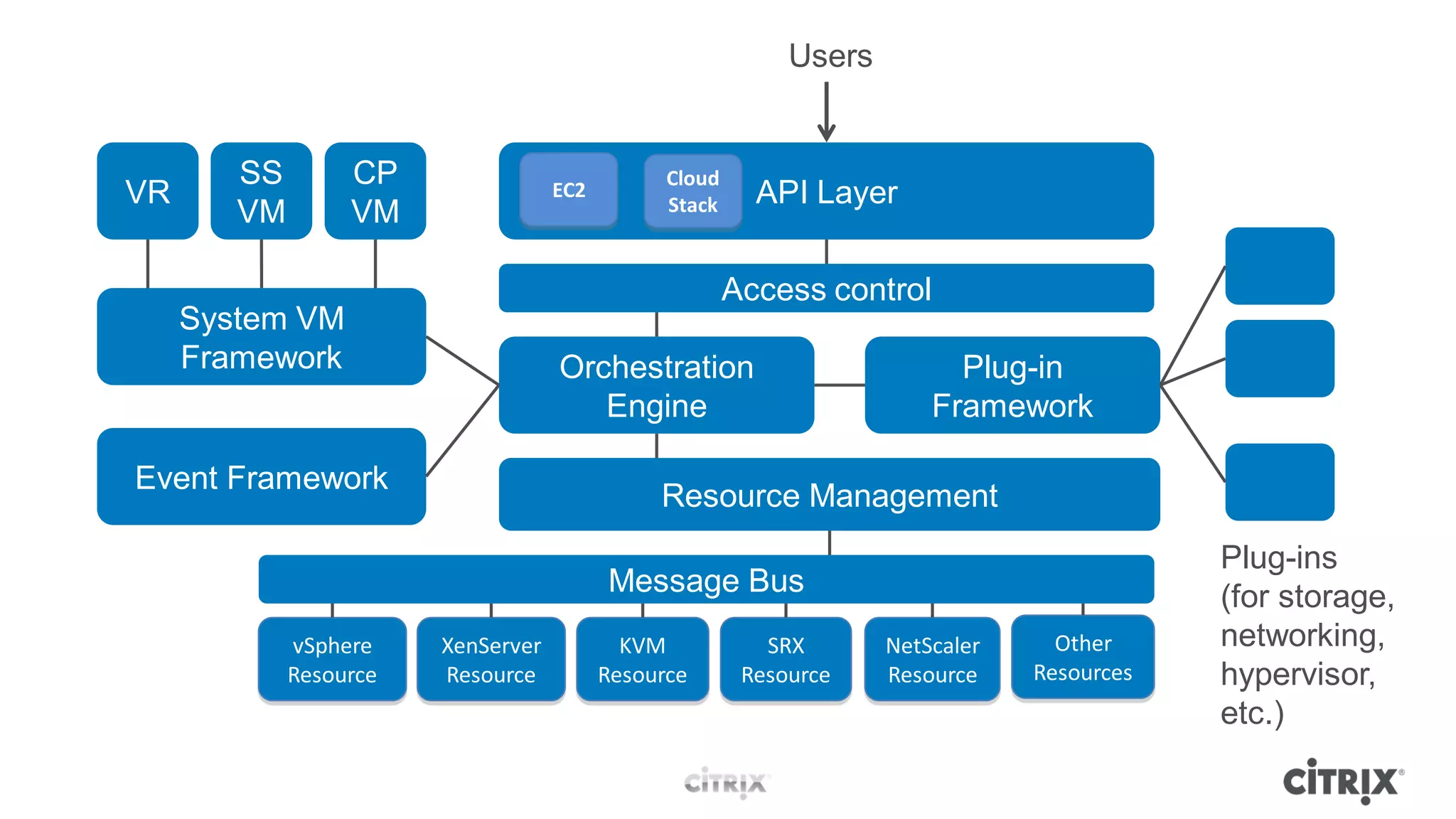 Users

VR

SS VM

CP VM

EC2

Cloud Stack

API Layer

Access control

System VM Framework

Orchestration Engine

Plug-in Framework

Event Framework

Resource Management

Message Bus

vSphere Resource

XenServer Resource

KVM Resource

SRX Resource

NetScaler Resource

Other Resources

Plug-ins (for storage, networking, hypervisor, etc.)

CiTRIX

CiTRIX